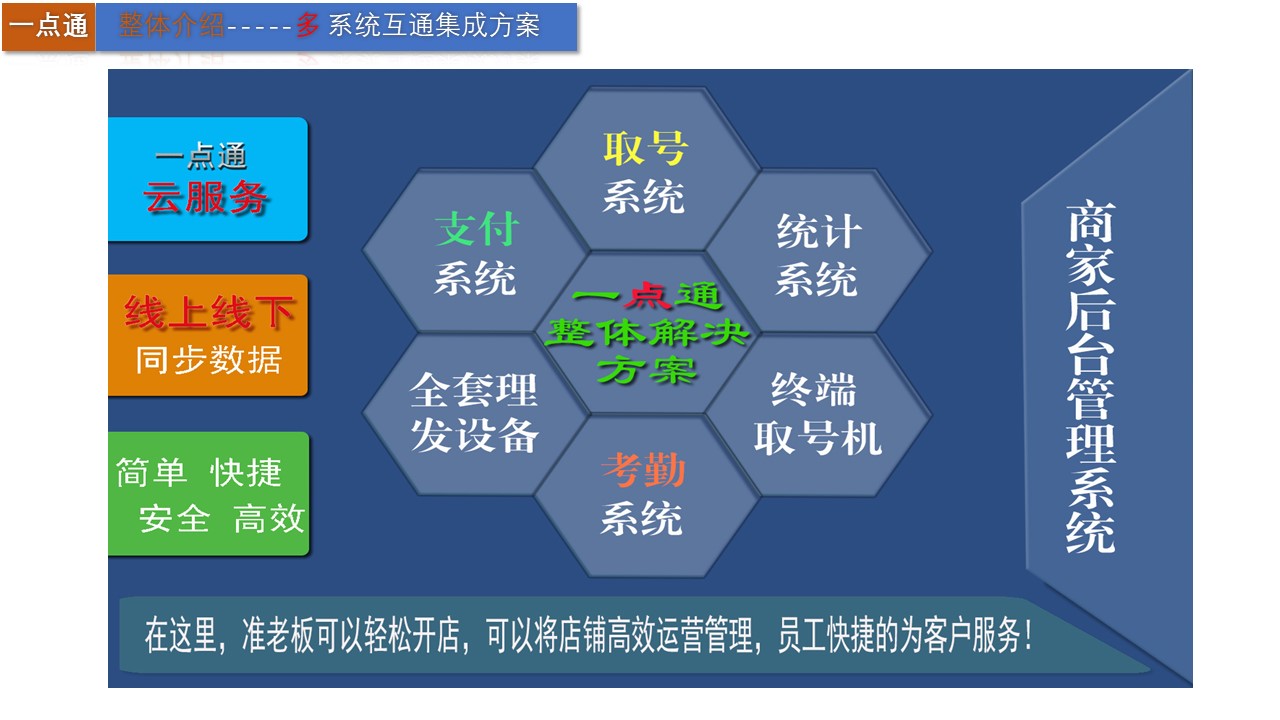 一点通 整体介绍-----多 系统互通集成方案

一点通
云服务

线上线下
同步数据

简单 快捷
安全 高效

取号
系统

支付
系统

统计
系统

一点通
整体解决
方案

全套理
发设备

终端
取号机

考勤
系统

商家后台管理系统

在这里，准老板可以轻松开店，可以将店铺高效运营管理，员工快捷的为客户服务！